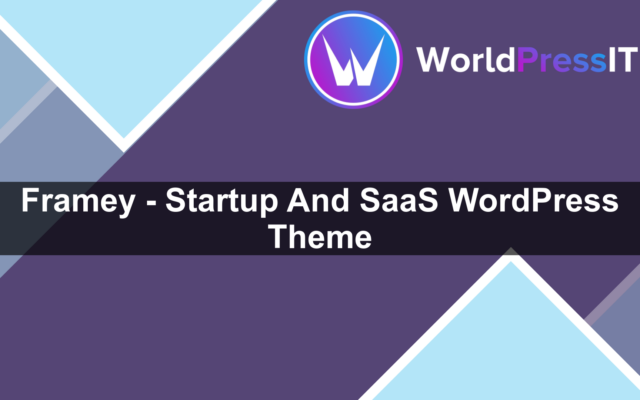 WorldPressIT

Framey - Startup And SaaS WordPress Theme